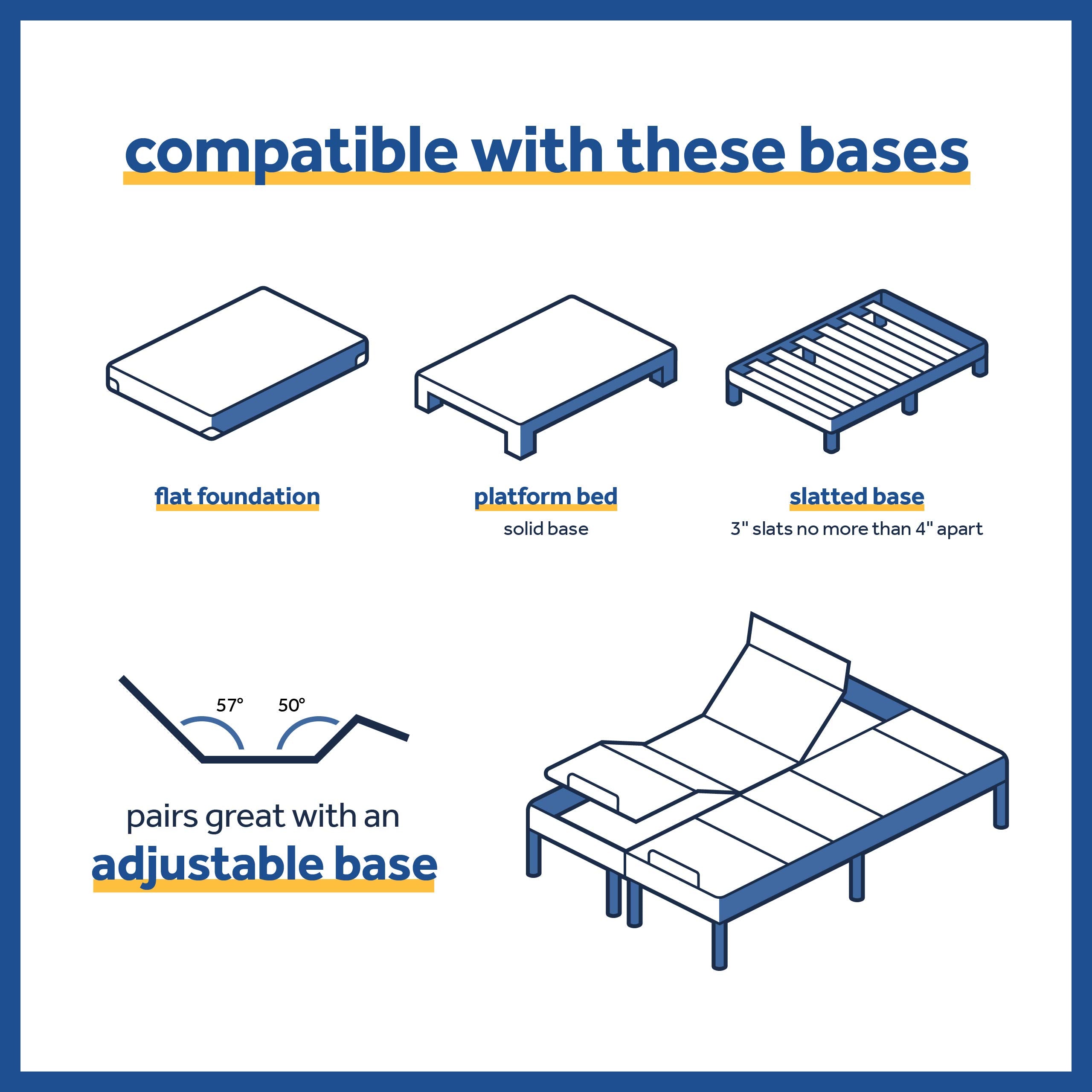 compatible with these bases

flat foundation

platform bed
solid base

slatted base
3" slats no more than 4" apart

57°
50°

pairs great with an
adjustable base